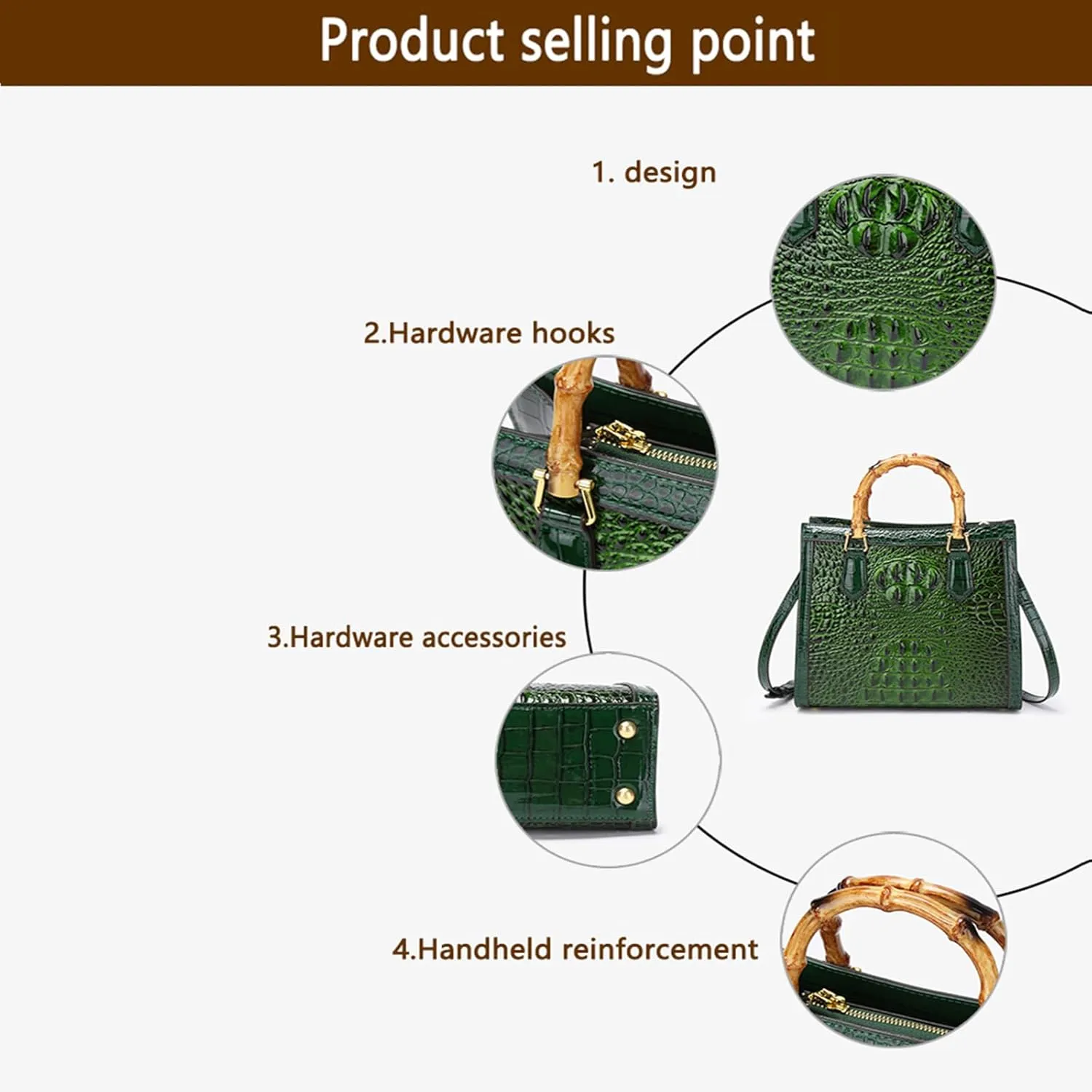 Product selling point

1. design

2.Hardware hooks

3.Hardware accessories

4.Handheld reinforcement